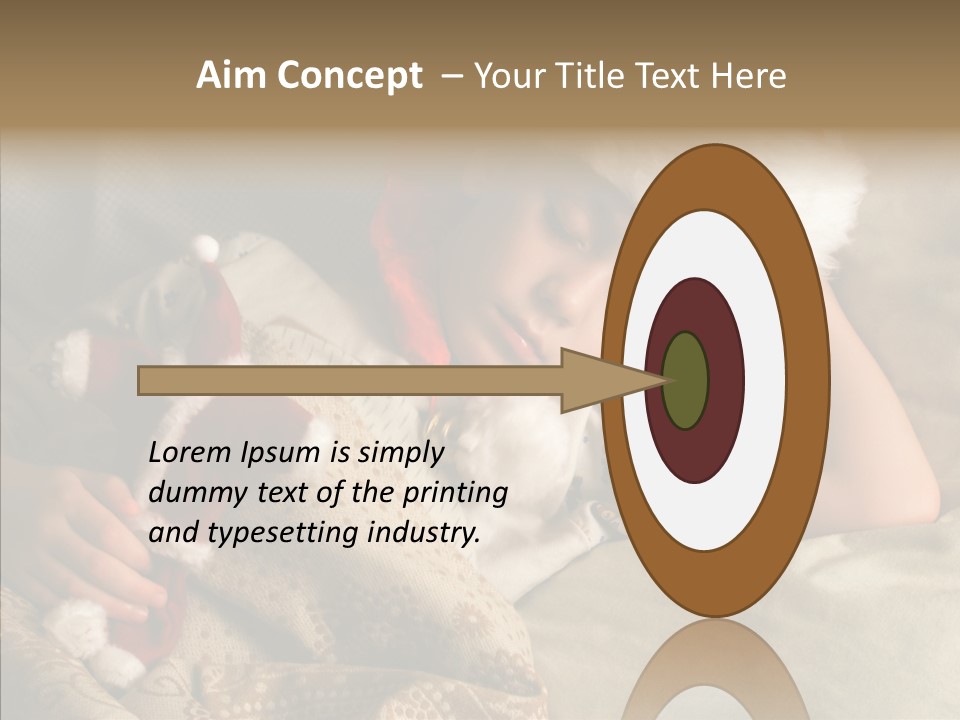 Aim Concept – Your Title Text Here

Lorem Ipsum is simply dummy text of the printing and typesetting industry.